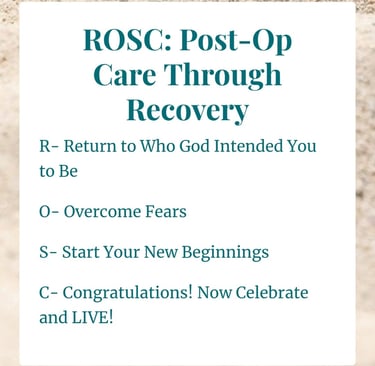 ROSC: Post-Op Care Through Recovery

R- Return to Who God Intended You to Be

O- Overcome Fears

S- Start Your New Beginnings

C- Congratulations! Now Celebrate and LIVE!